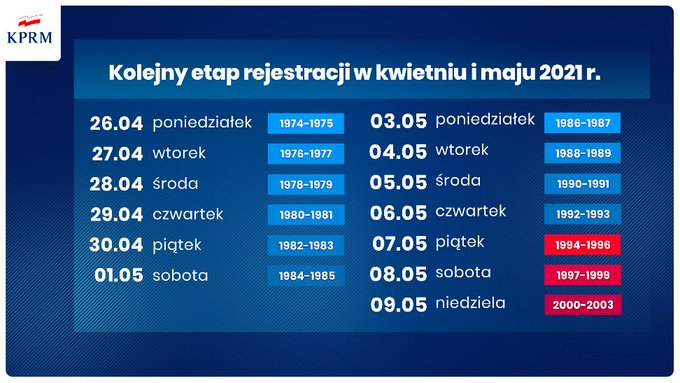 KPRM

Kolejny etap rejestracji w kwietniu i maju 2021 r.

26.04 poniedziałek 1974-1975
27.04 wtorek 1976-1977
28.04 środa 1978-1979
29.04 czwartek 1980-1981
30.04 piątek 1982-1983
01.05 sobota 1984-1985

03.05 poniedziałek 1986-1987
04.05 wtorek 1988-1989
05.05 środa 1990-1991
06.05 czwartek 1992-1993
07.05 piątek 1994-1996
08.05 sobota 1997-1999
09.05 niedziela 2000-2003